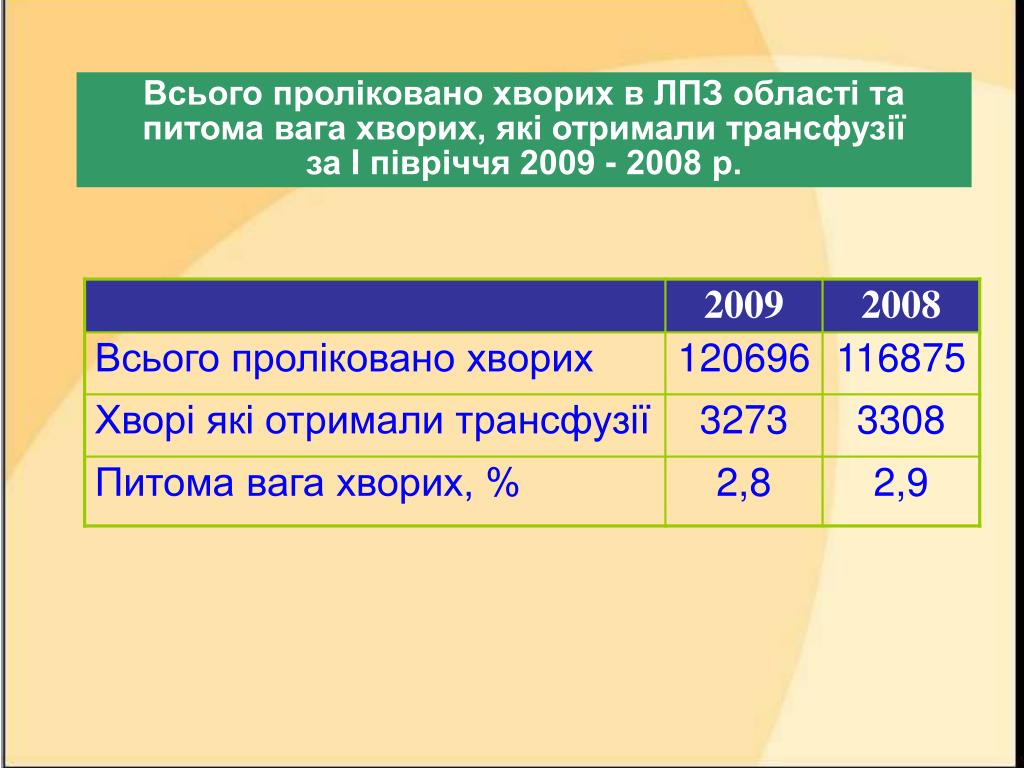 Всього проліковано хворих в ЛПЗ області та питома вага хворих, які отримали трансфузії за І півріччя 2009 - 2008 р.

| | 2009 | 2008 |
|---|---|---|
| Всього проліковано хворих | 120696 | 116875 |
| Хворі які отримали трансфузії | 3273 | 3308 |
| Питома вага хворих, % | 2,8 | 2,9 |